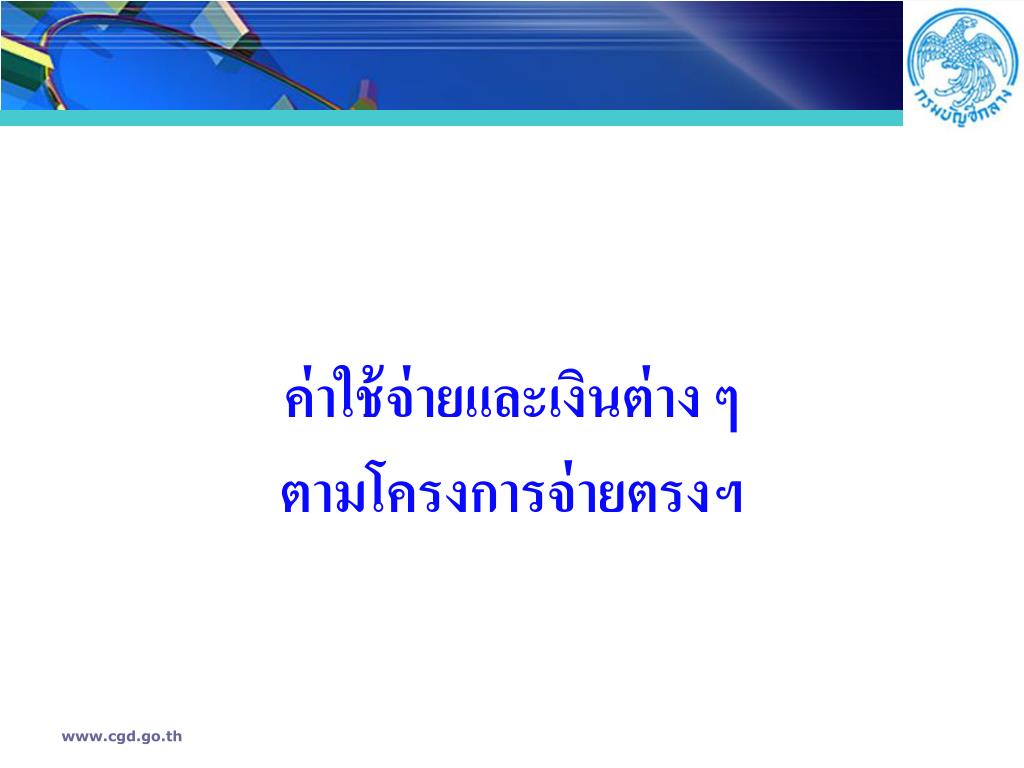 กรมบัญชีกลาง

ค่าใช้จ่ายและเงินต่าง ๆ
ตามโครงการจ่ายตรงฯ

www.cgd.go.th